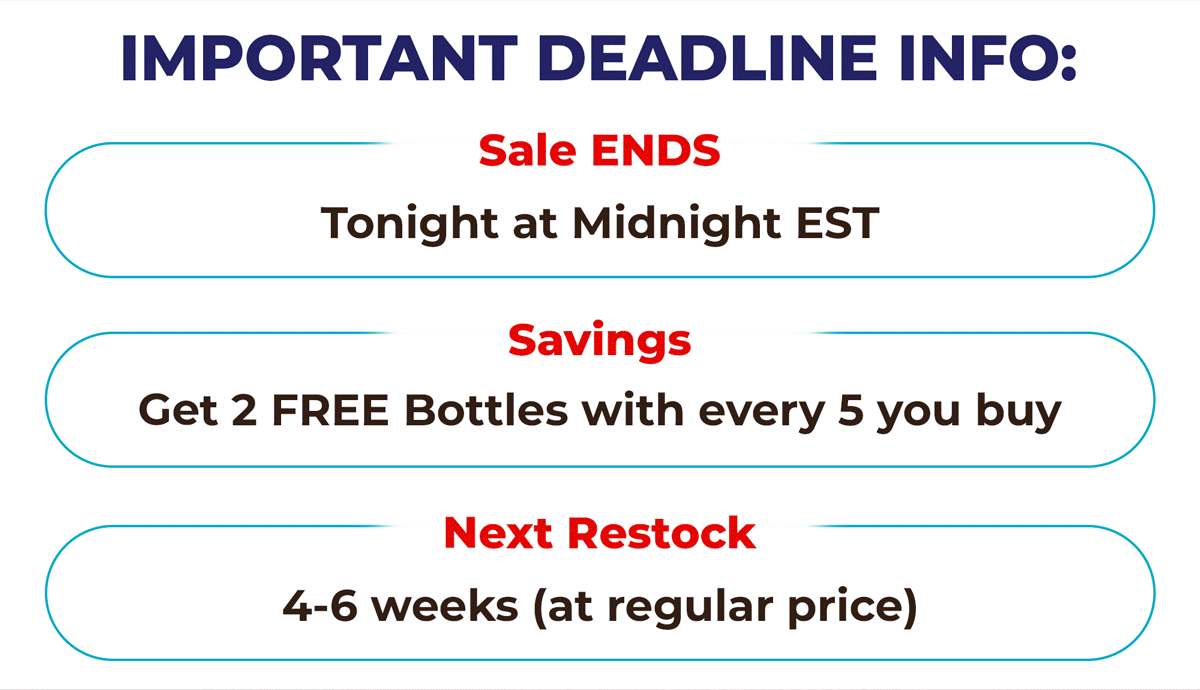 IMPORTANT DEADLINE INFO:

Sale ENDS

Tonight at Midnight EST

Savings

Get 2 FREE Bottles with every 5 you buy

Next Restock

4-6 weeks (at regular price)